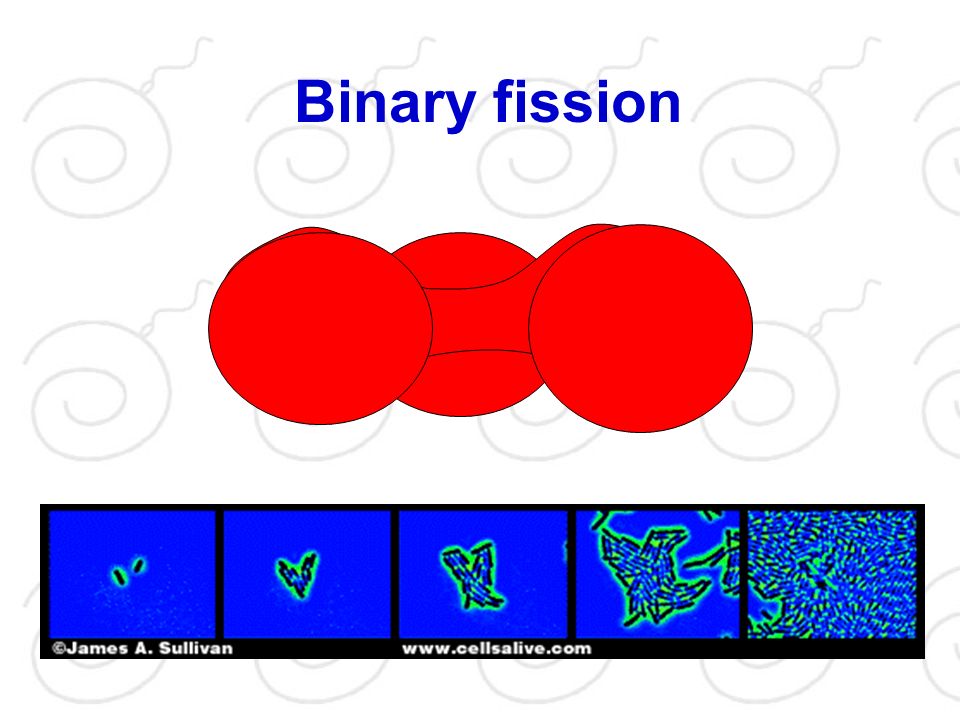 Binary fission

©James A. Sullivan

www.cellsalive.com